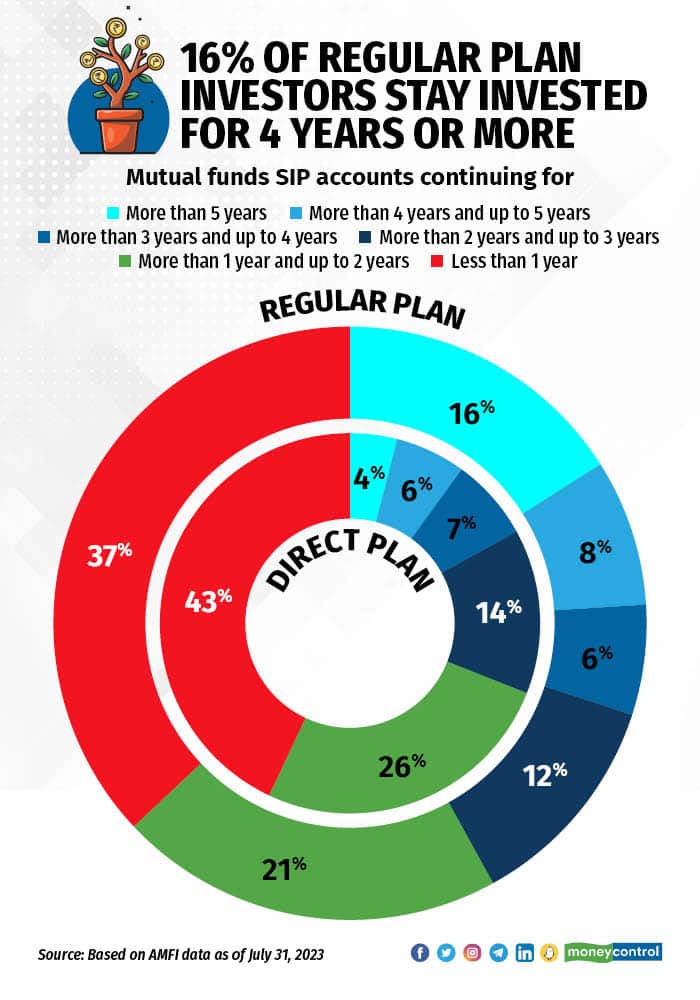 16% OF REGULAR PLAN INVESTORS STAY INVESTED FOR 4 YEARS OR MORE

Mutual funds SIP accounts continuing for

More than 5 years
More than 4 years and up to 5 years
More than 3 years and up to 4 years
More than 2 years and up to 3 years
More than 1 year and up to 2 years
Less than 1 year

REGULAR PLAN

16%
8%
6%
12%
21%
37%

DIRECT PLAN

4%
6%
7%
14%
26%
43%

Source: Based on AMFI data as of July 31, 2023

moneycontrol